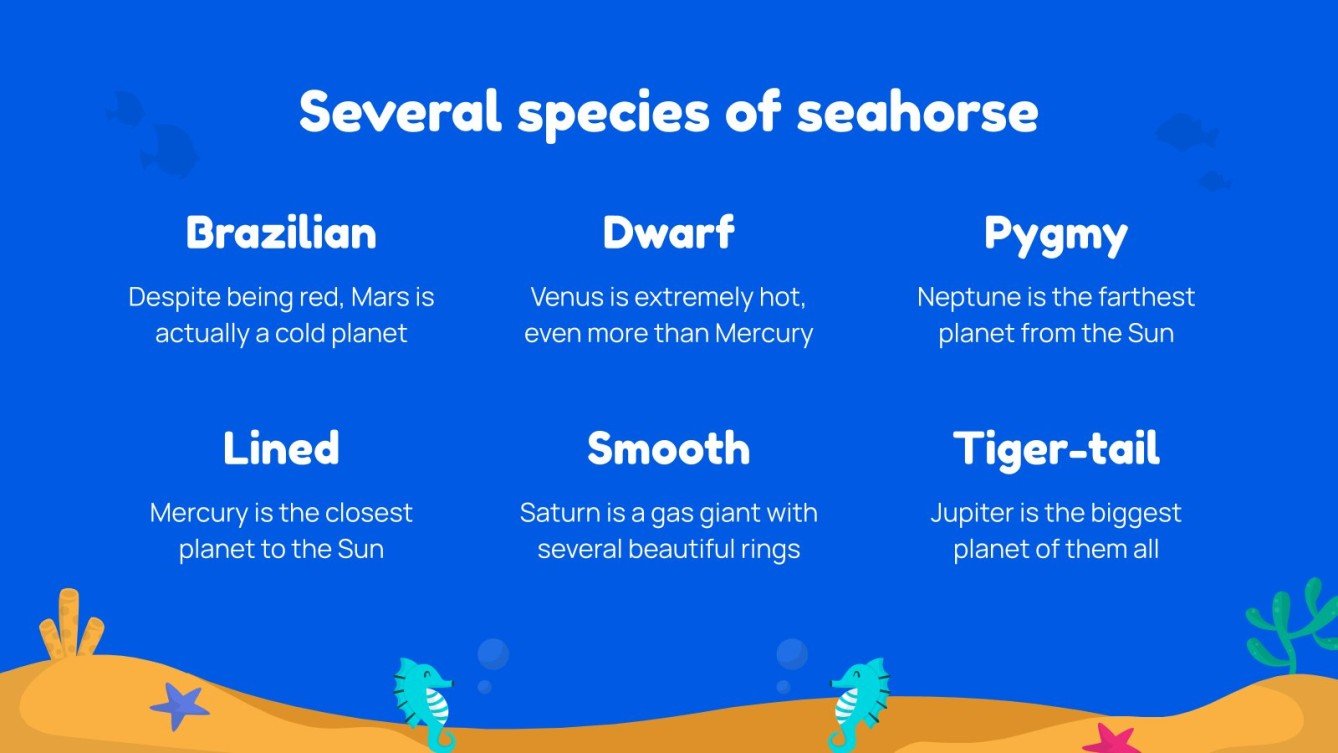 Several species of seahorse

Brazilian

Despite being red, Mars is actually a cold planet

Dwarf

Venus is extremely hot, even more than Mercury

Pygmy

Neptune is the farthest planet from the Sun

Lined

Mercury is the closest planet to the Sun

Smooth

Saturn is a gas giant with several beautiful rings

Tiger-tail

Jupiter is the biggest planet of them all